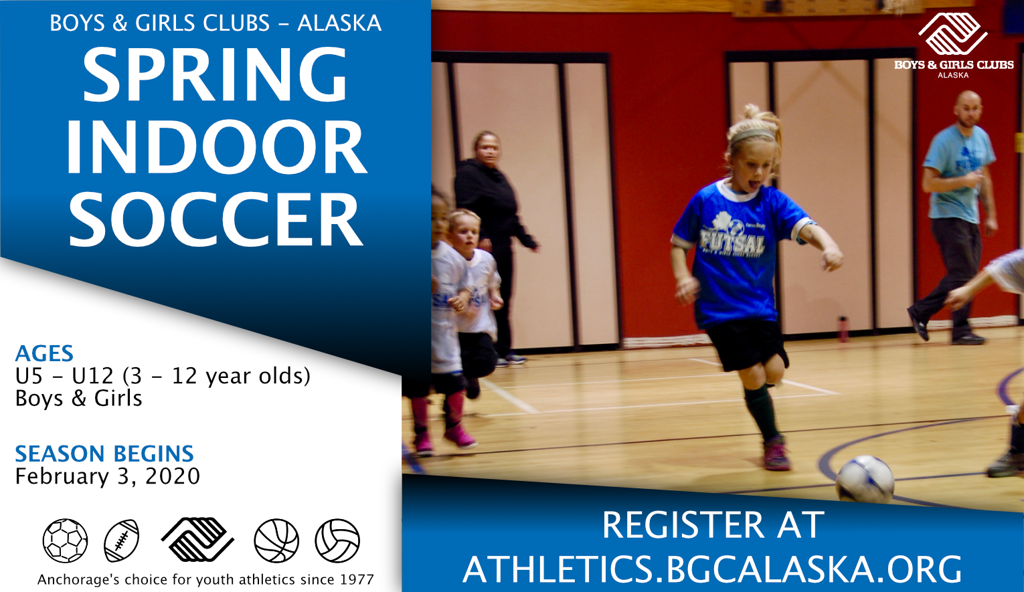 BOYS & GIRLS CLUBS - ALASKA

SPRING INDOOR SOCCER

BOYS & GIRLS CLUBS
ALASKA

FUTSAL

AGES
U5 - U12 (3 - 12 year olds)
Boys & Girls

SEASON BEGINS
February 3, 2020

Anchorage's choice for youth athletics since 1977

REGISTER AT
ATHLETICS.BGCALASKA.ORG